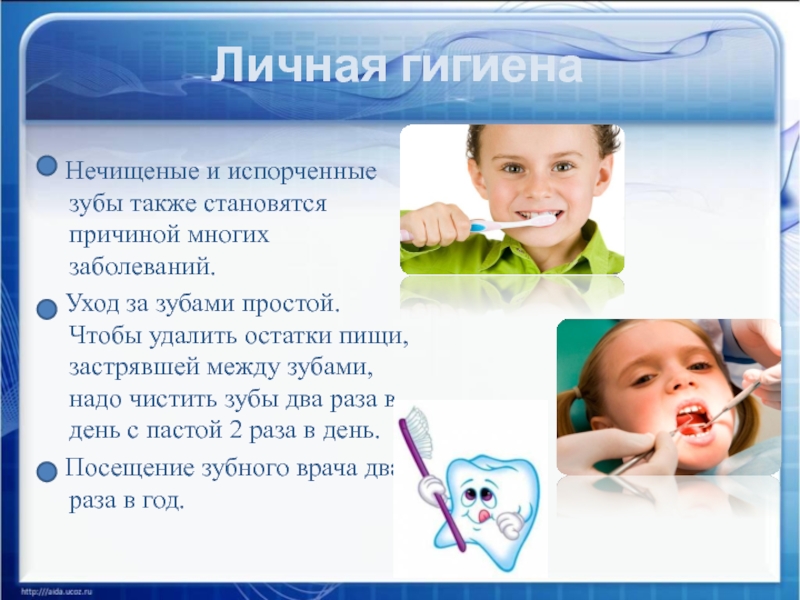 Личная гигиена

Нечищеные и испорченные зубы также становятся причиной многих заболеваний.

Уход за зубами простой. Чтобы удалить остатки пищи, застрявшей между зубами, надо чистить зубы два раза в день с пастой 2 раза в день.

Посещение зубного врача два раза в год.

http://aida.ucoz.ru